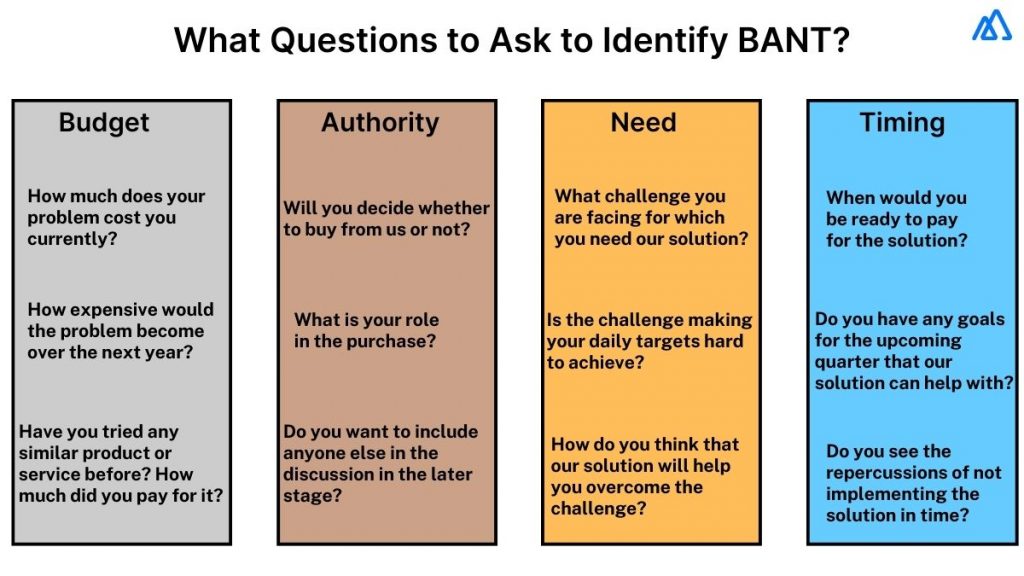 What Questions to Ask to Identify BANT?

Budget

How much does your problem cost you currently?

How expensive would the problem become over the next year?

Have you tried any similar product or service before? How much did you pay for it?

Authority

Will you decide whether to buy from us or not?

What is your role in the purchase?

Do you want to include anyone else in the discussion in the later stage?

Need

What challenge you are facing for which you need our solution?

Is the challenge making your daily targets hard to achieve?

How do you think that our solution will help you overcome the challenge?

Timing

When would you be ready to pay for the solution?

Do you have any goals for the upcoming quarter that our solution can help with?

Do you see the repercussions of not implementing the solution in time?